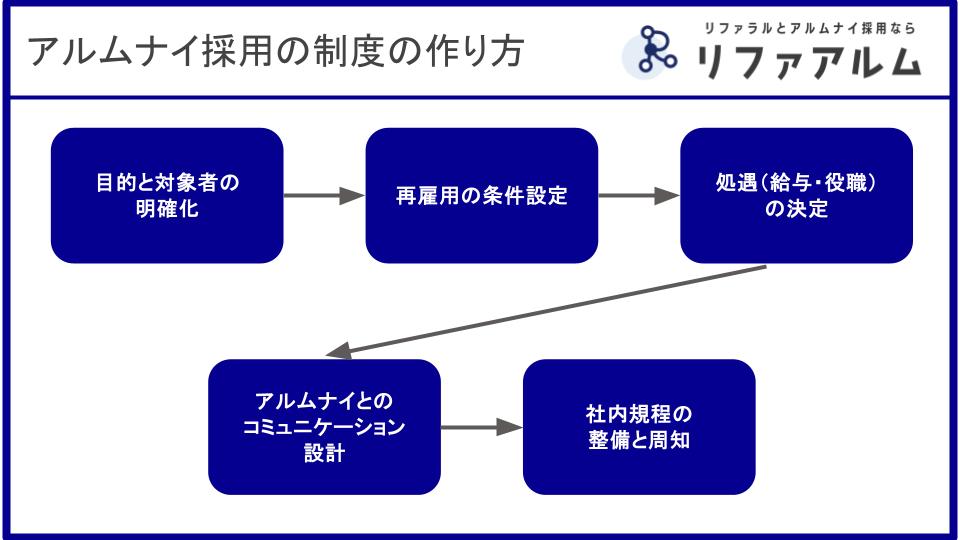 アルムナイ採用の制度の作り方

リファラルとアルムナイ採用なら
リファアルム

目的と対象者の明確化

再雇用の条件設定

処遇（給与・役職）の決定

アルムナイとのコミュニケーション設計

社内規程の整備と周知